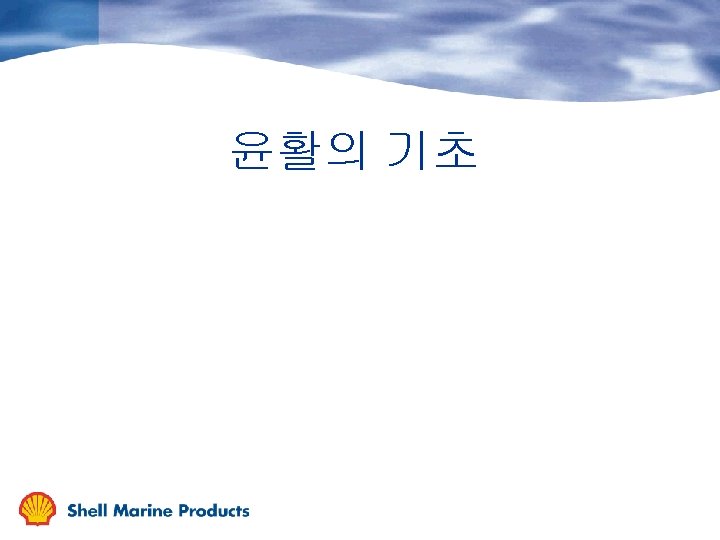 윤활의 기초

Shell Marine Products